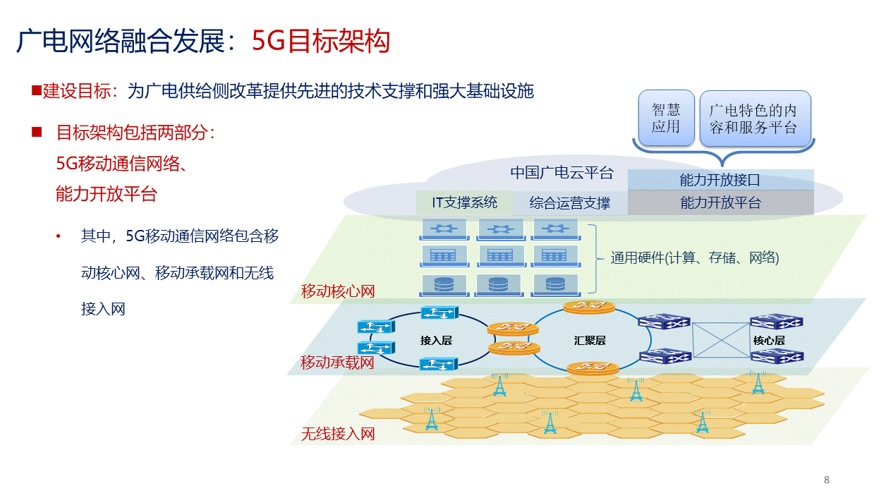 广电网络融合发展：5G目标架构

■建设目标：为广电供给侧改革提供先进的技术支撑和强大基础设施

■ 目标架构包括两部分：
5G移动通信网络、
能力开放平台

• 其中，5G移动通信网络包含移动核心网、移动承载网和无线接入网

智慧应用

广电特色的内容和服务平台

中国广电云平台

能力开放接口

IT支撑系统

综合运营支撑

能力开放平台

通用硬件(计算、存储、网络)

移动核心网

接入层

汇聚层

核心层

移动承载网

无线接入网

8